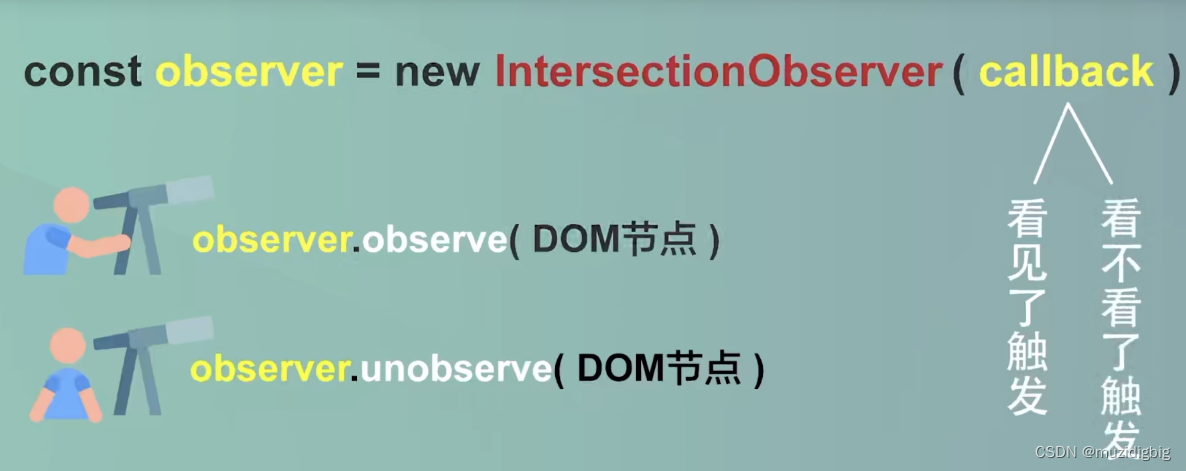 const observer = new IntersectionObserver ( callback )

observer.observe( DOM节点 )

observer.unobserve( DOM节点 )

看见了触发

看不看了触发

CSDN @muzidigbig